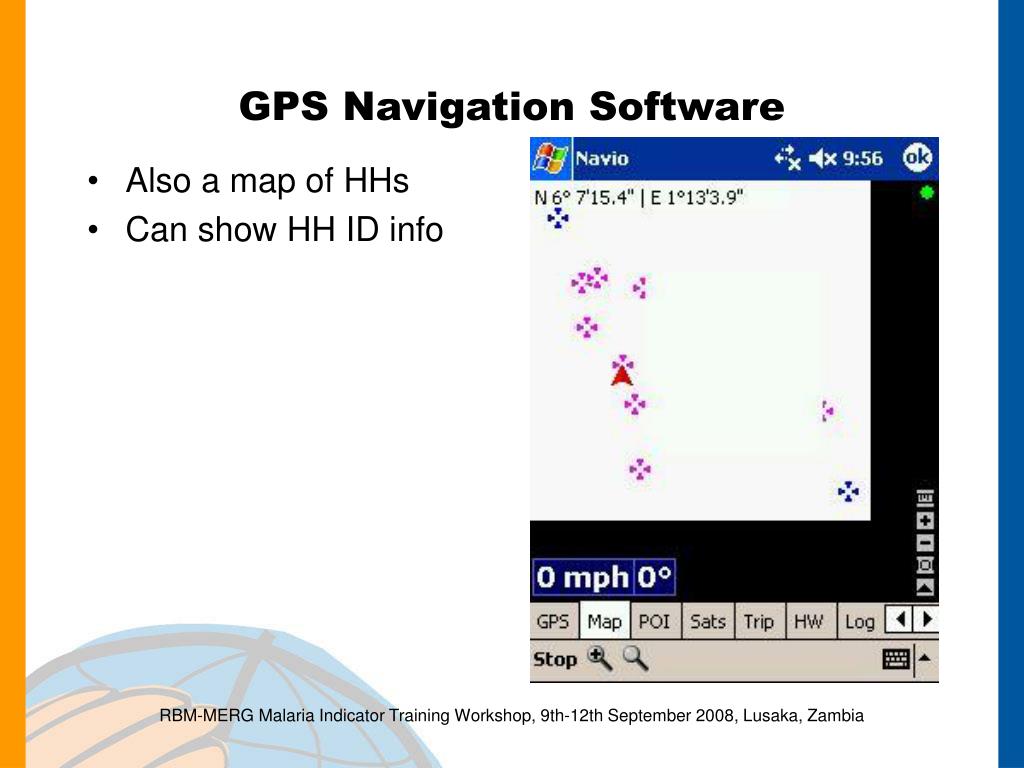 GPS Navigation Software

• Also a map of HHs
• Can show HH ID info

Navio 9:56 ok

N 6° 7'15.4" | E 1°13'3.9"

0 mph 0°

GPS Map POI Sats Trip HW Log

Stop

RBM-MERG Malaria Indicator Training Workshop, 9th-12th September 2008, Lusaka, Zambia